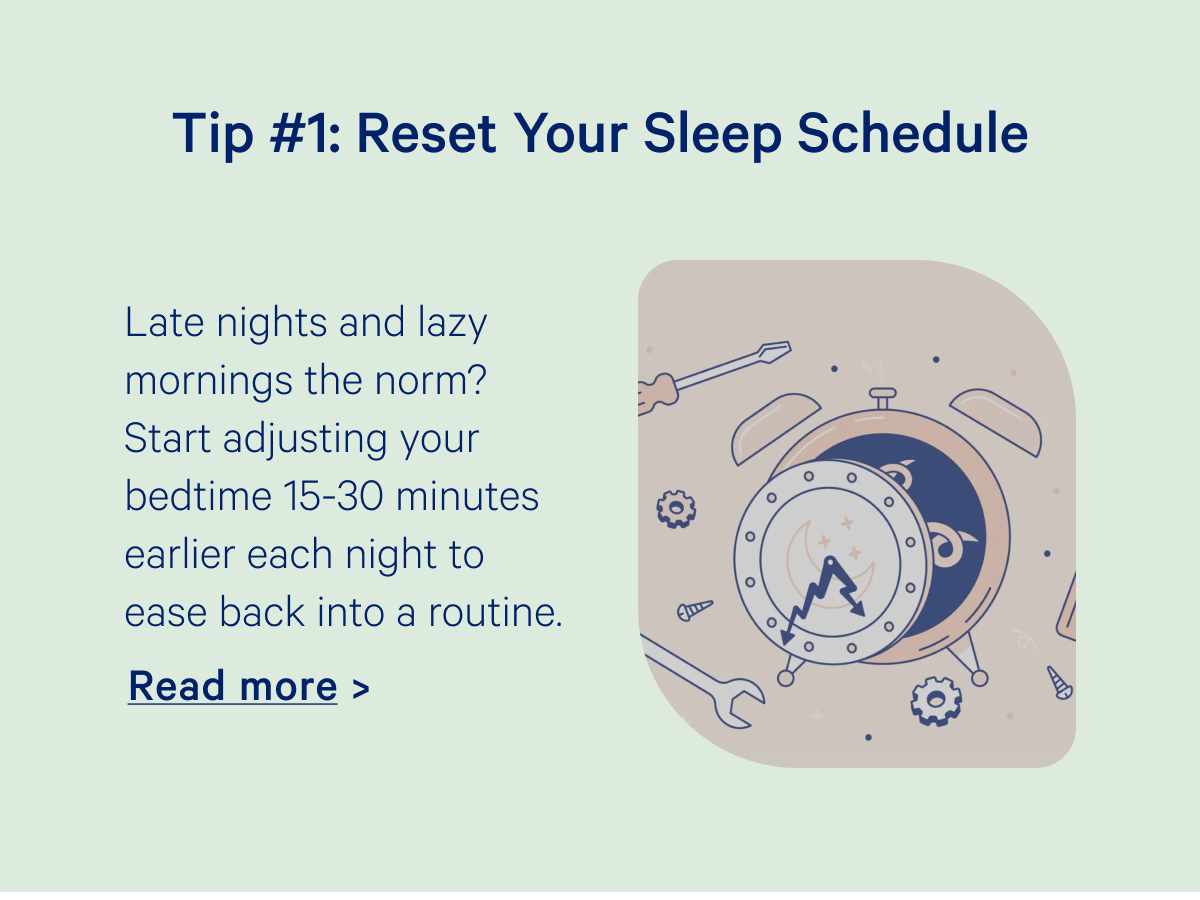 Tip #1: Reset Your Sleep Schedule

Late nights and lazy mornings the norm? Start adjusting your bedtime 15-30 minutes earlier each night to ease back into a routine.

Read more >